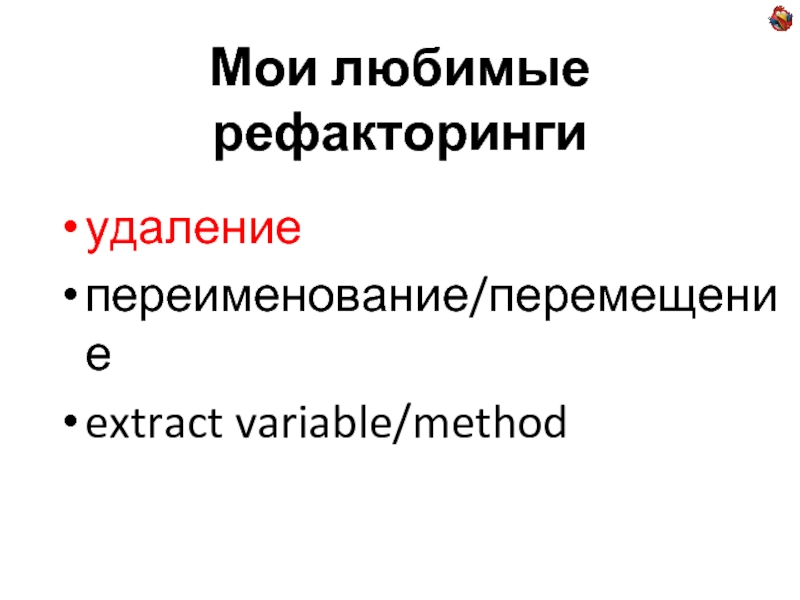 Мои любимые рефакторинги

• удаление
• переименование/перемещение
• extract variable/method